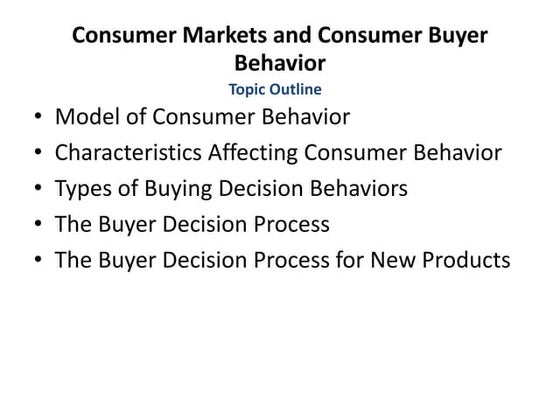 Consumer Markets and Consumer Buyer Behavior

Topic Outline

• Model of Consumer Behavior
• Characteristics Affecting Consumer Behavior
• Types of Buying Decision Behaviors
• The Buyer Decision Process
• The Buyer Decision Process for New Products